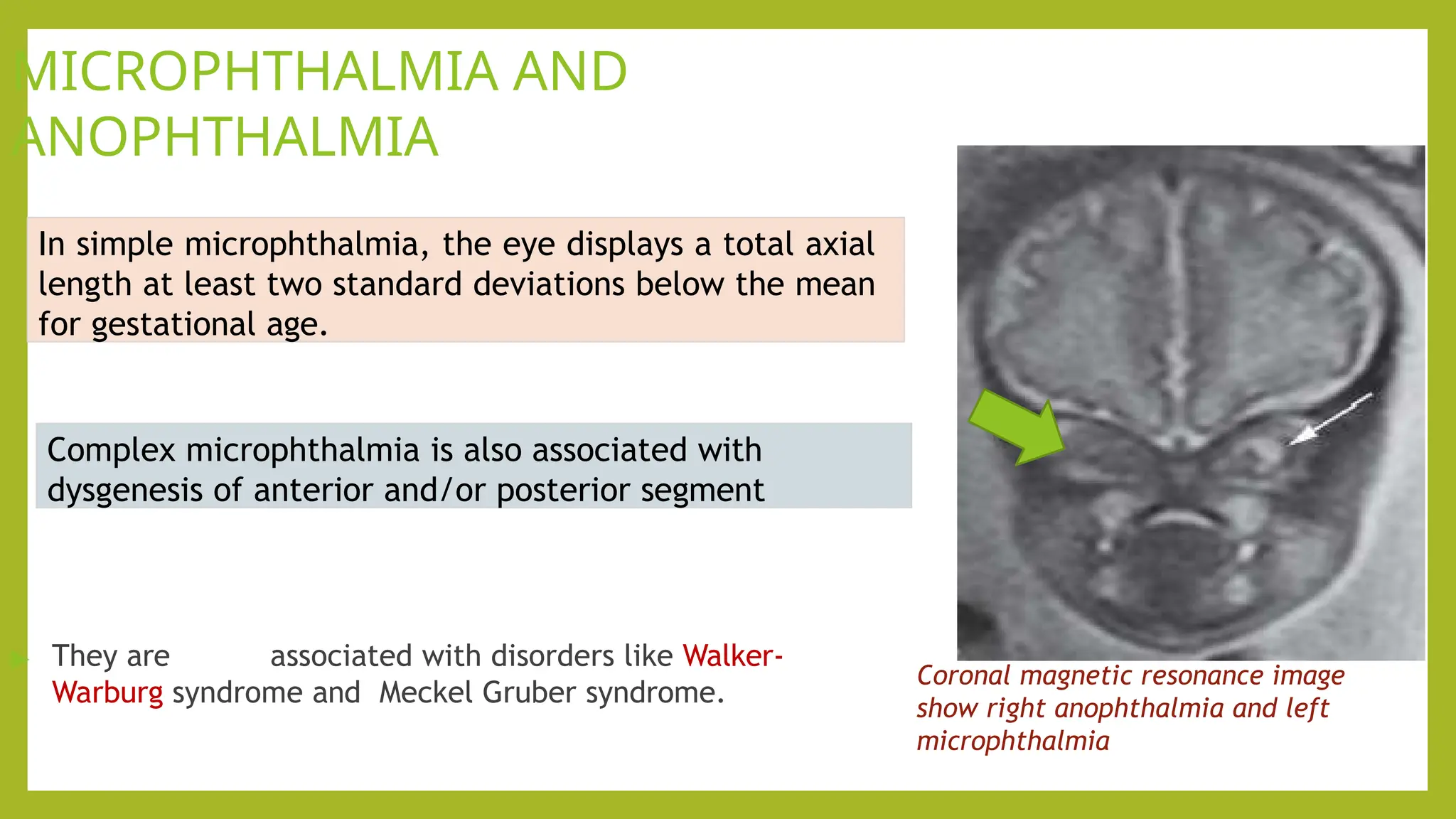 MICROPHTHALMIA AND ANOPHTHALMIA

In simple microphthalmia, the eye displays a total axial length at least two standard deviations below the mean for gestational age.

Complex microphthalmia is also associated with dysgenesis of anterior and/or posterior segment

They are associated with disorders like Walker-Warburg syndrome and Meckel Gruber syndrome.

Coronal magnetic resonance image show right anophthalmia and left microphthalmia